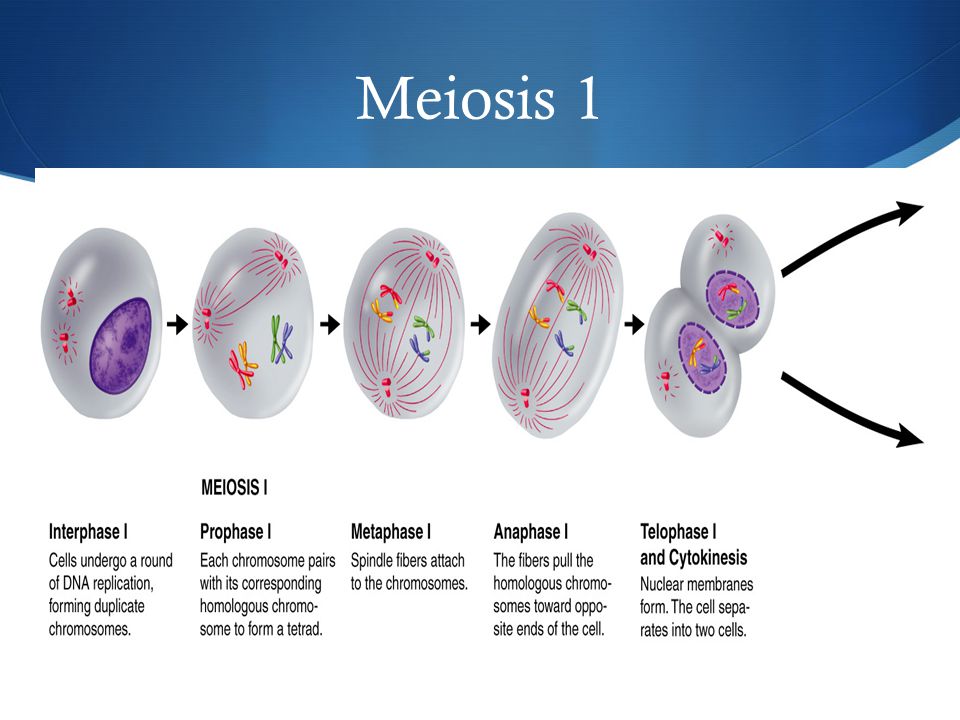 Meiosis 1

MEIOSIS I

Interphase I
Cells undergo a round of DNA replication, forming duplicate chromosomes.

Prophase I
Each chromosome pairs with its corresponding homologous chromosome to form a tetrad.

Metaphase I
Spindle fibers attach to the chromosomes.

Anaphase I
The fibers pull the homologous chromosomes toward opposite ends of the cell.

Telophase I and Cytokinesis
Nuclear membranes form. The cell separates into two cells.